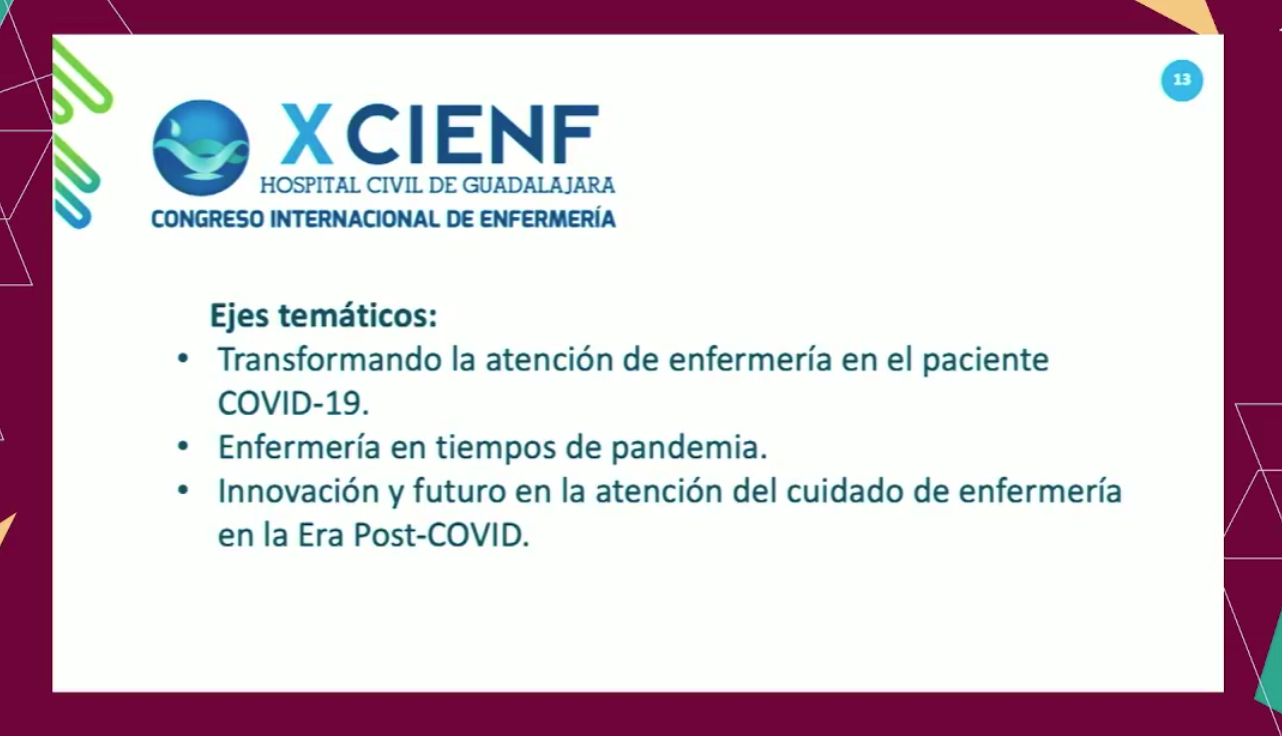 13

X CIENF
HOSPITAL CIVIL DE GUADALAJARA
CONGRESO INTERNACIONAL DE ENFERMERÍA

Ejes temáticos:
• Transformando la atención de enfermería en el paciente COVID-19.
• Enfermería en tiempos de pandemia.
• Innovación y futuro en la atención del cuidado de enfermería en la Era Post-COVID.